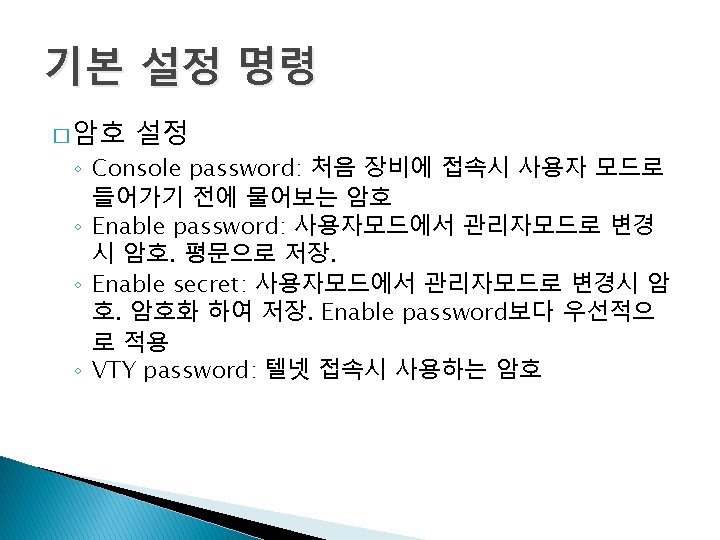 기본 설정 명령

□ 암호 설정

◦ Console password: 처음 장비에 접속시 사용자 모드로 들어가기 전에 물어보는 암호

◦ Enable password: 사용자모드에서 관리자모드로 변경시 암호. 평문으로 저장.

◦ Enable secret: 사용자모드에서 관리자모드로 변경시 암호. 암호화 하여 저장. Enable password보다 우선적으로 적용

◦ VTY password: 텔넷 접속시 사용하는 암호